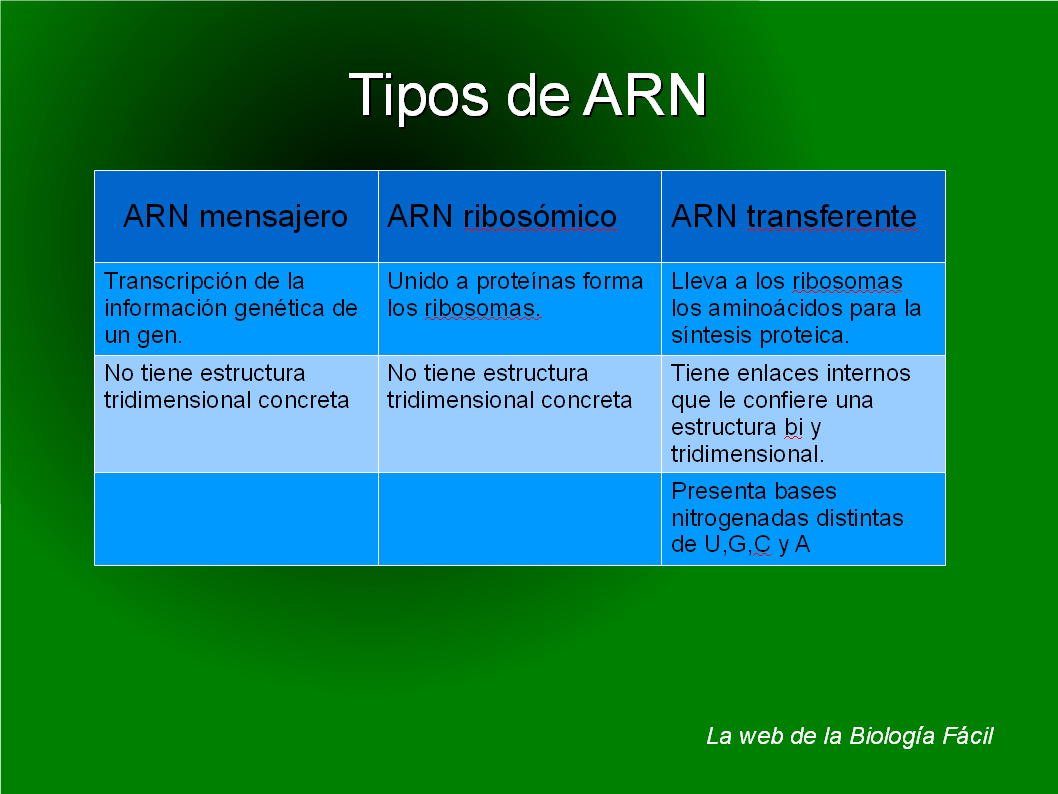 Tipos de ARN

| ARN mensajero | ARN ribosómico | ARN transferente |
|---|---|---|
| Transcripción de la información genética de un gen. | Unido a proteínas forma los ribosomas. | Lleva a los ribosomas los aminoácidos para la síntesis proteica. |
| No tiene estructura tridimensional concreta | No tiene estructura tridimensional concreta | Tiene enlaces internos que le confiere una estructura bi y tridimensional. |
| | | Presenta bases nitrogenadas distintas de U,G,C y A |

La web de la Biología Fácil